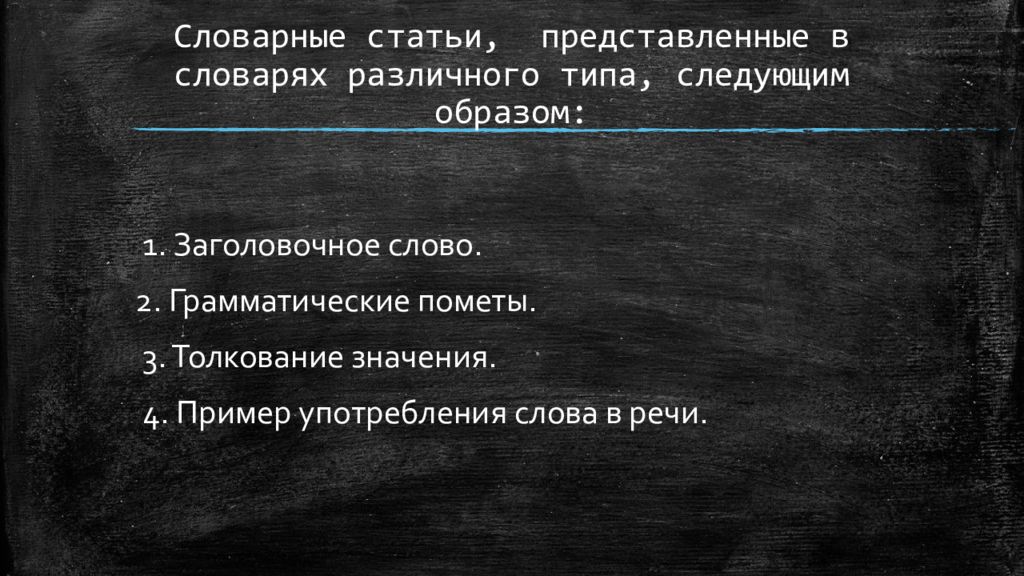 Словарные статьи, представленные в словарях различного типа, следующим образом:

1. Заголовочное слово.

2. Грамматические пометы.

3. Толкование значения.

4. Пример употребления слова в речи.